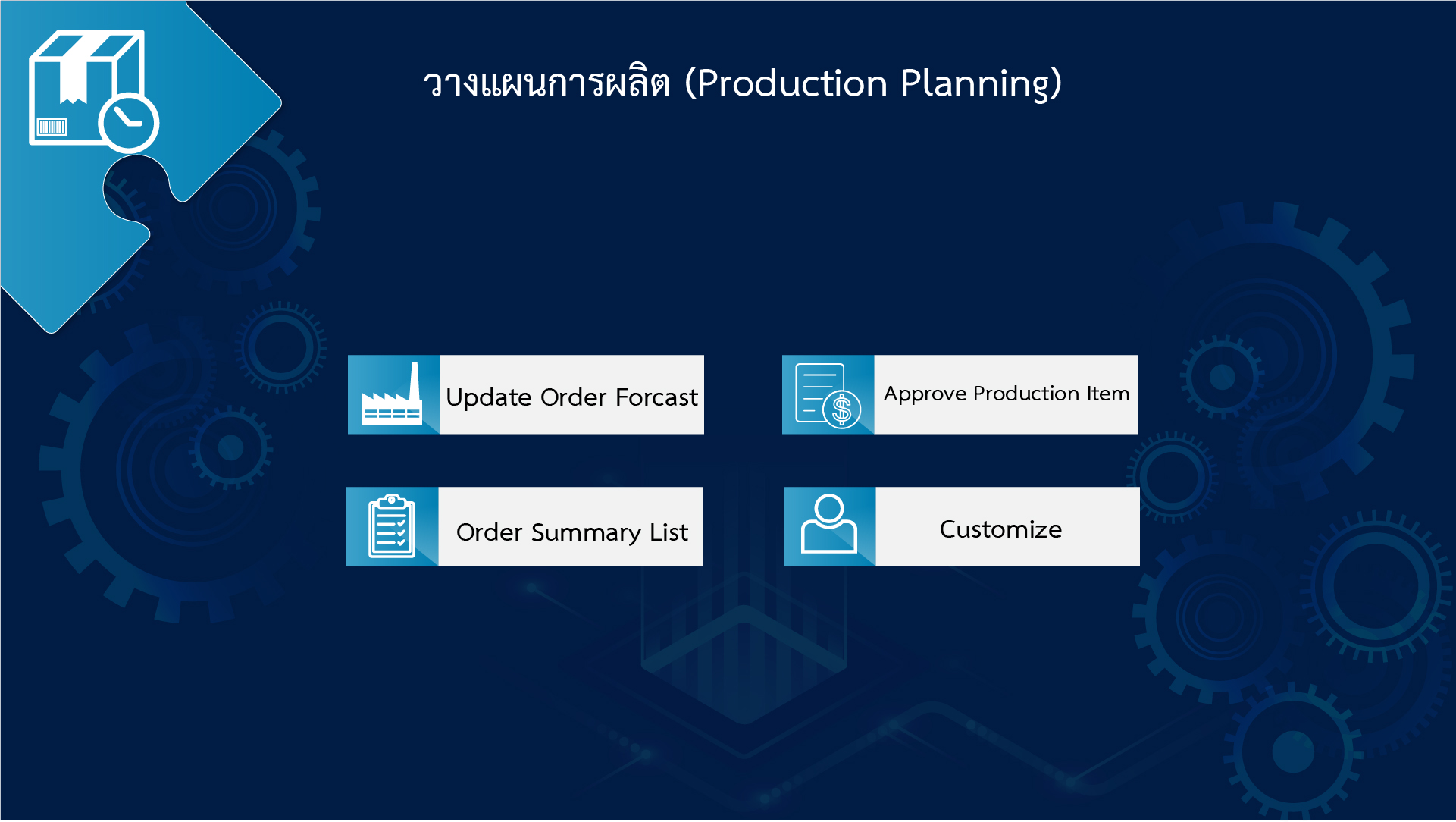 วางแผนการผลิต (Production Planning)

Update Order Forcast

Approve Production Item

Order Summary List

Customize